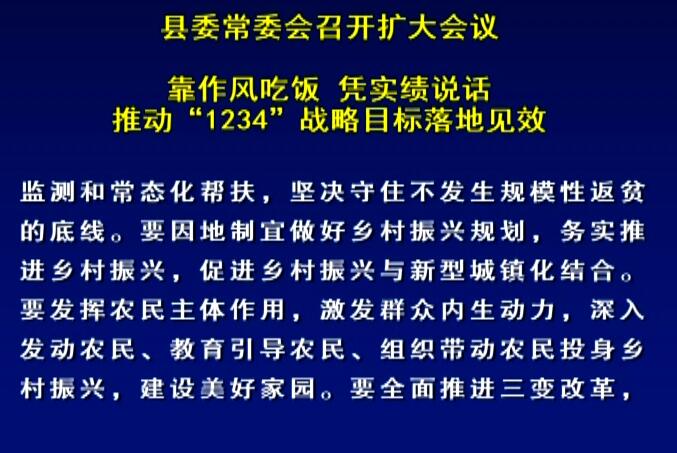 县委常委会召开扩大会议

靠作风吃饭 凭实绩说话
推动“1234”战略目标落地见效

监测和常态化帮扶，坚决守住不发生规模性返贫的底线。要因地制宜做好乡村振兴规划，务实推进乡村振兴，促进乡村振兴与新型城镇化结合。要发挥农民主体作用，激发群众内生动力，深入发动农民、教育引导农民、组织带动农民投身乡村振兴，建设美好家园。要全面推进三变改革，